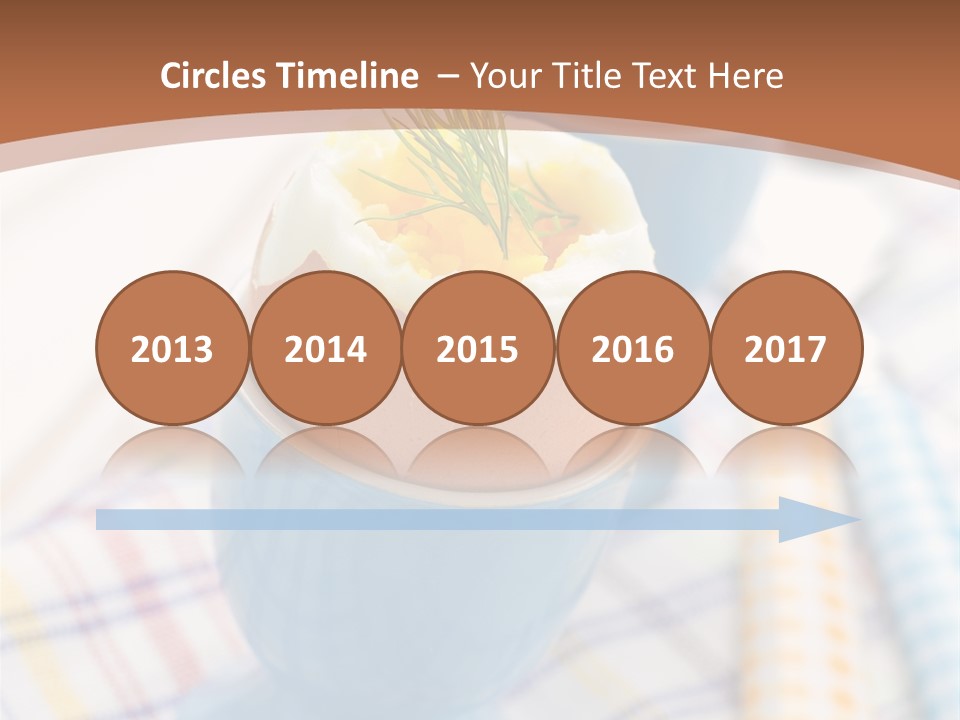 Circles Timeline – Your Title Text Here

2013

2014

2015

2016

2017